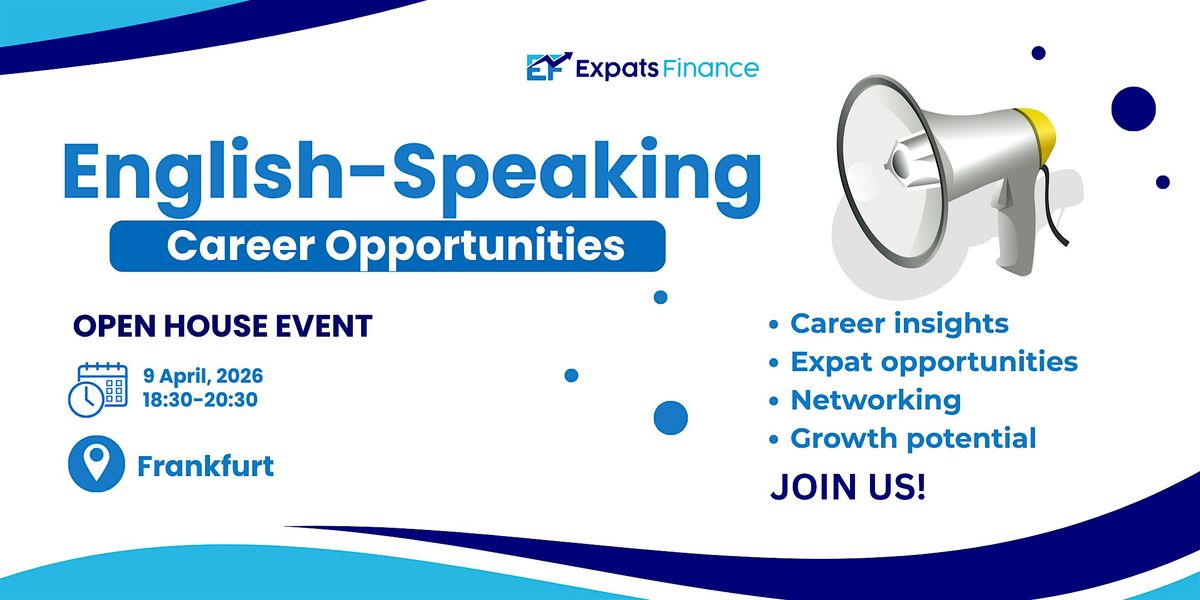 EF Expats Finance

English-Speaking
Career Opportunities

OPEN HOUSE EVENT

9 April, 2026
18:30-20:30

Frankfurt

• Career insights
• Expat opportunities
• Networking
• Growth potential

JOIN US!